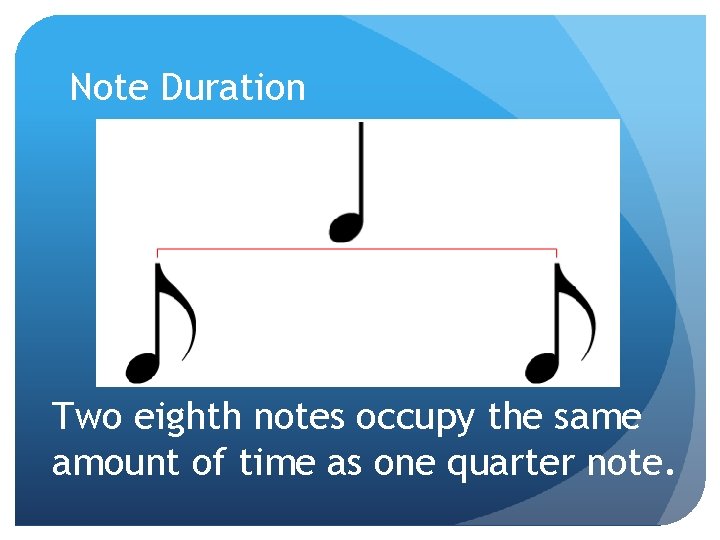 Note Duration

Two eighth notes occupy the same amount of time as one quarter note.